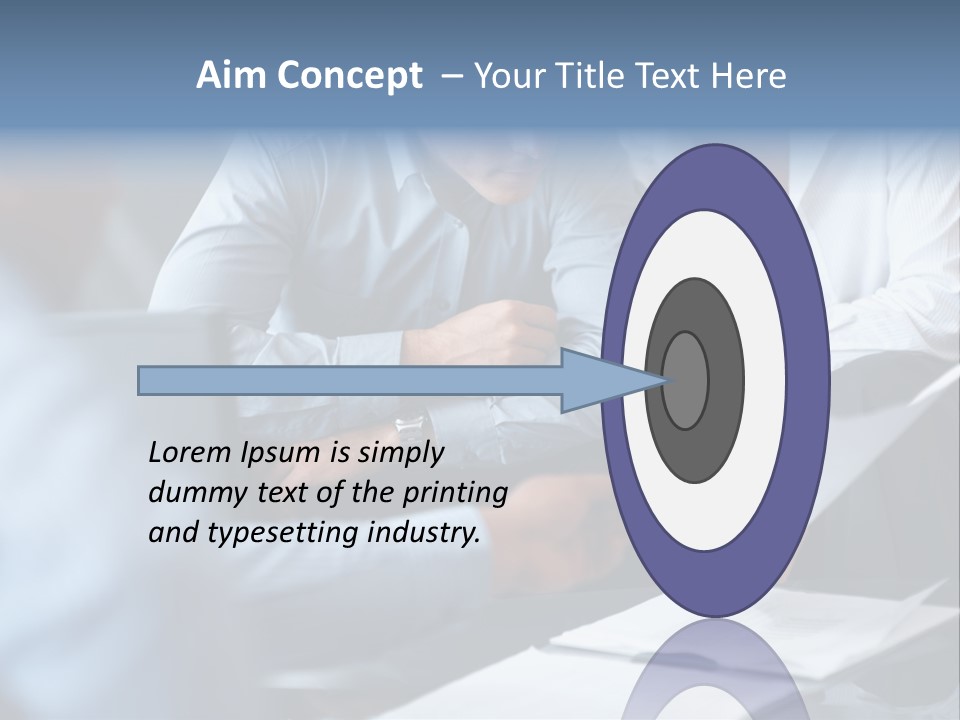 Aim Concept – Your Title Text Here

Lorem Ipsum is simply dummy text of the printing and typesetting industry.